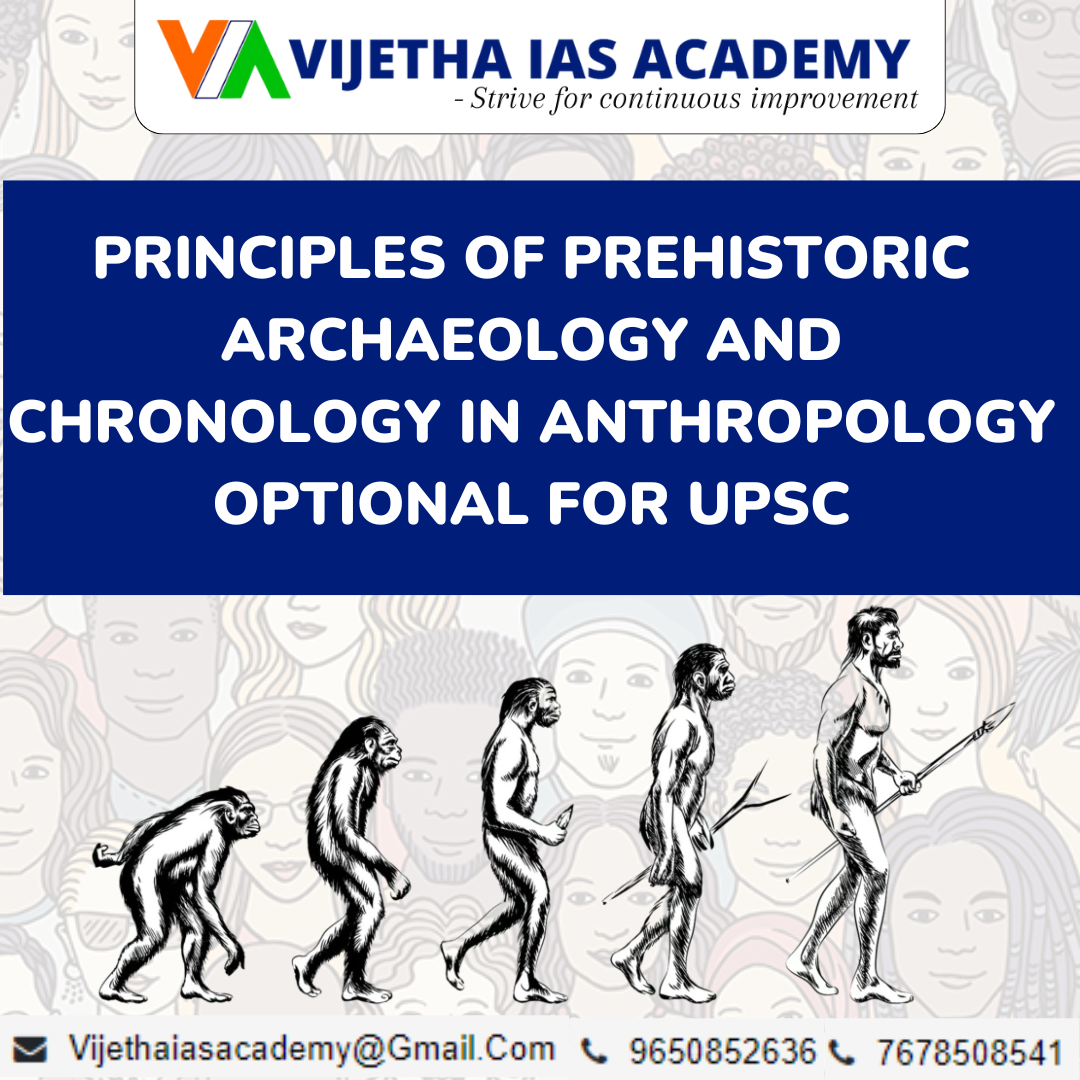 VIJETHA IAS ACADEMY
- Strive for continuous improvement

PRINCIPLES OF PREHISTORIC ARCHAEOLOGY AND CHRONOLOGY IN ANTHROPOLOGY OPTIONAL FOR UPSC

Vijethaiasacademy@Gmail.Com 9650852636 7678508541